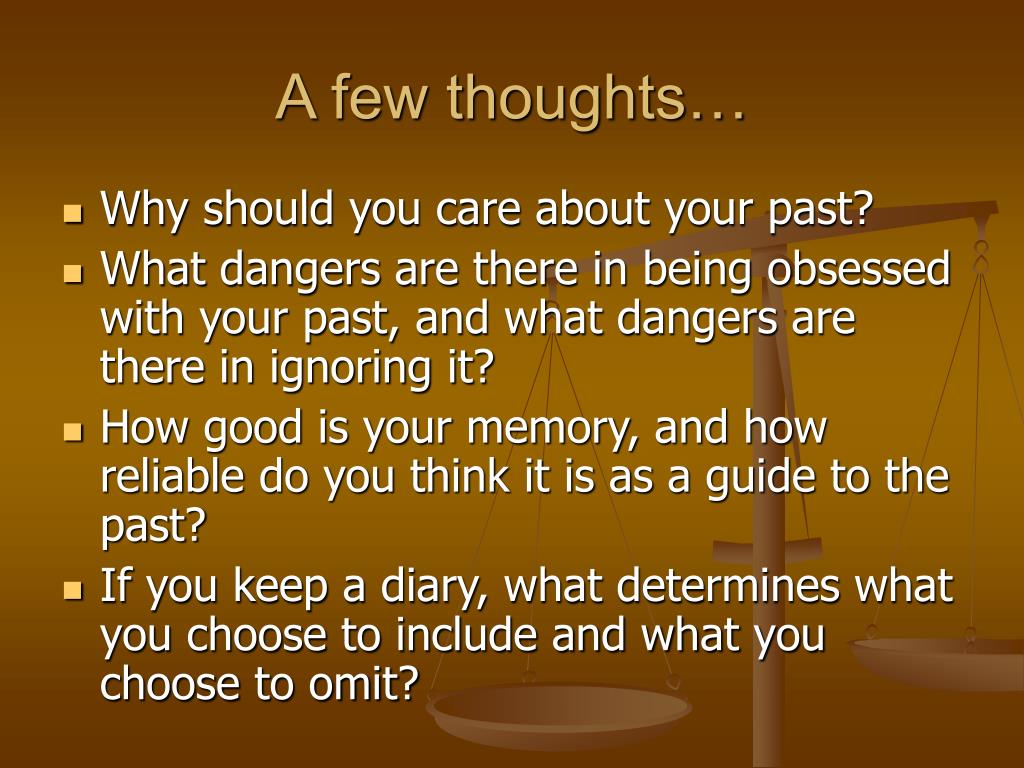 A few thoughts…

- Why should you care about your past?
- What dangers are there in being obsessed with your past, and what dangers are there in ignoring it?
- How good is your memory, and how reliable do you think it is as a guide to the past?
- If you keep a diary, what determines what you choose to include and what you choose to omit?